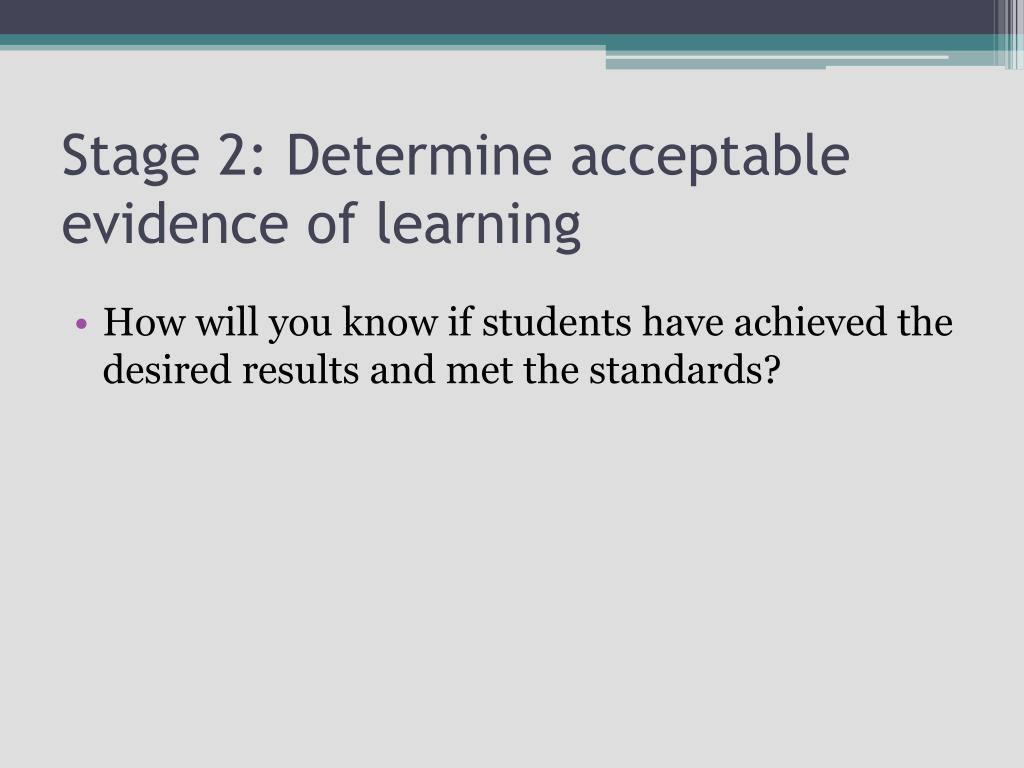 Stage 2: Determine acceptable evidence of learning

• How will you know if students have achieved the desired results and met the standards?